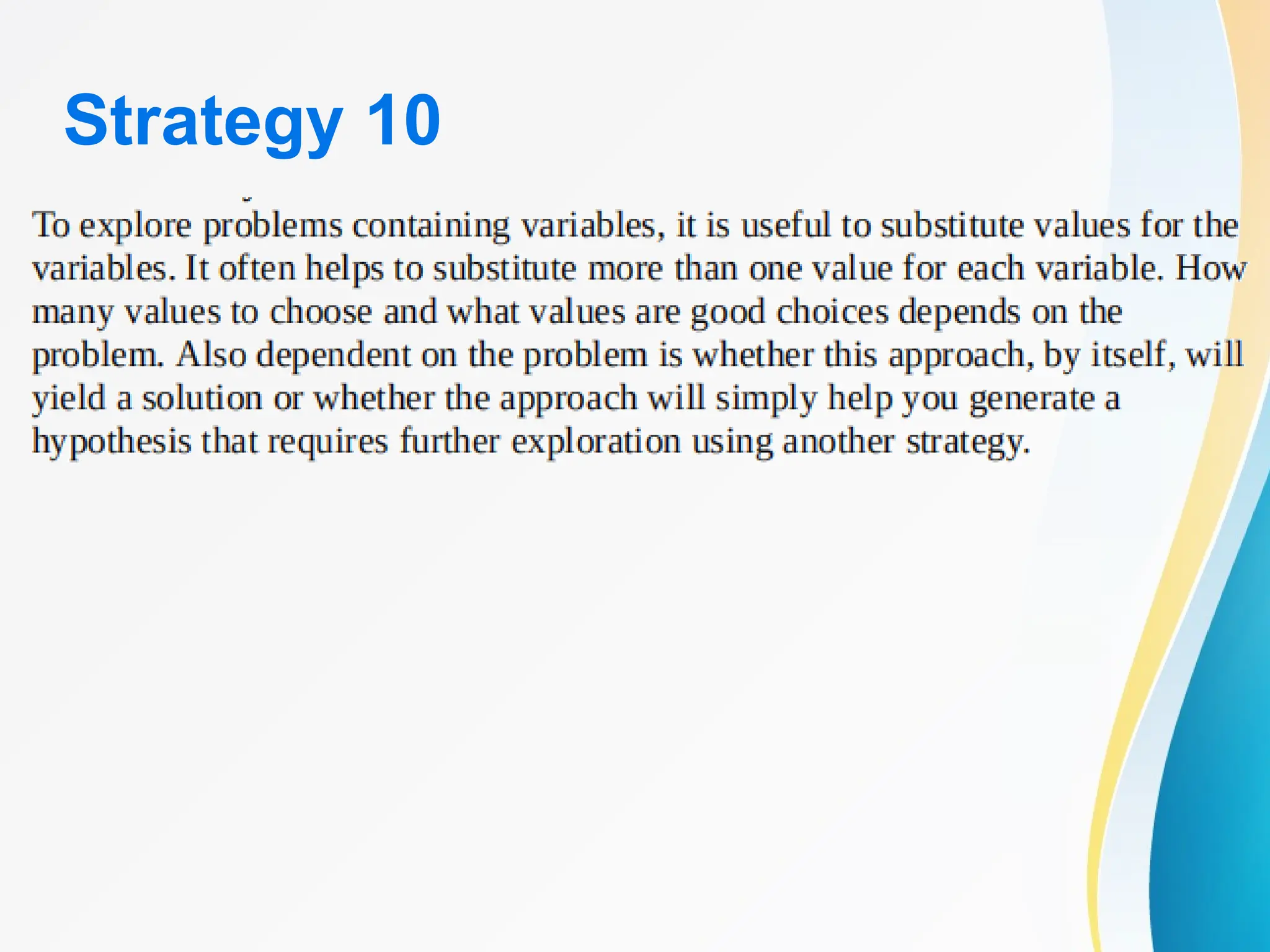 Strategy 10

To explore problems containing variables, it is useful to substitute values for the variables. It often helps to substitute more than one value for each variable. How many values to choose and what values are good choices depends on the problem. Also dependent on the problem is whether this approach, by itself, will yield a solution or whether the approach will simply help you generate a hypothesis that requires further exploration using another strategy.